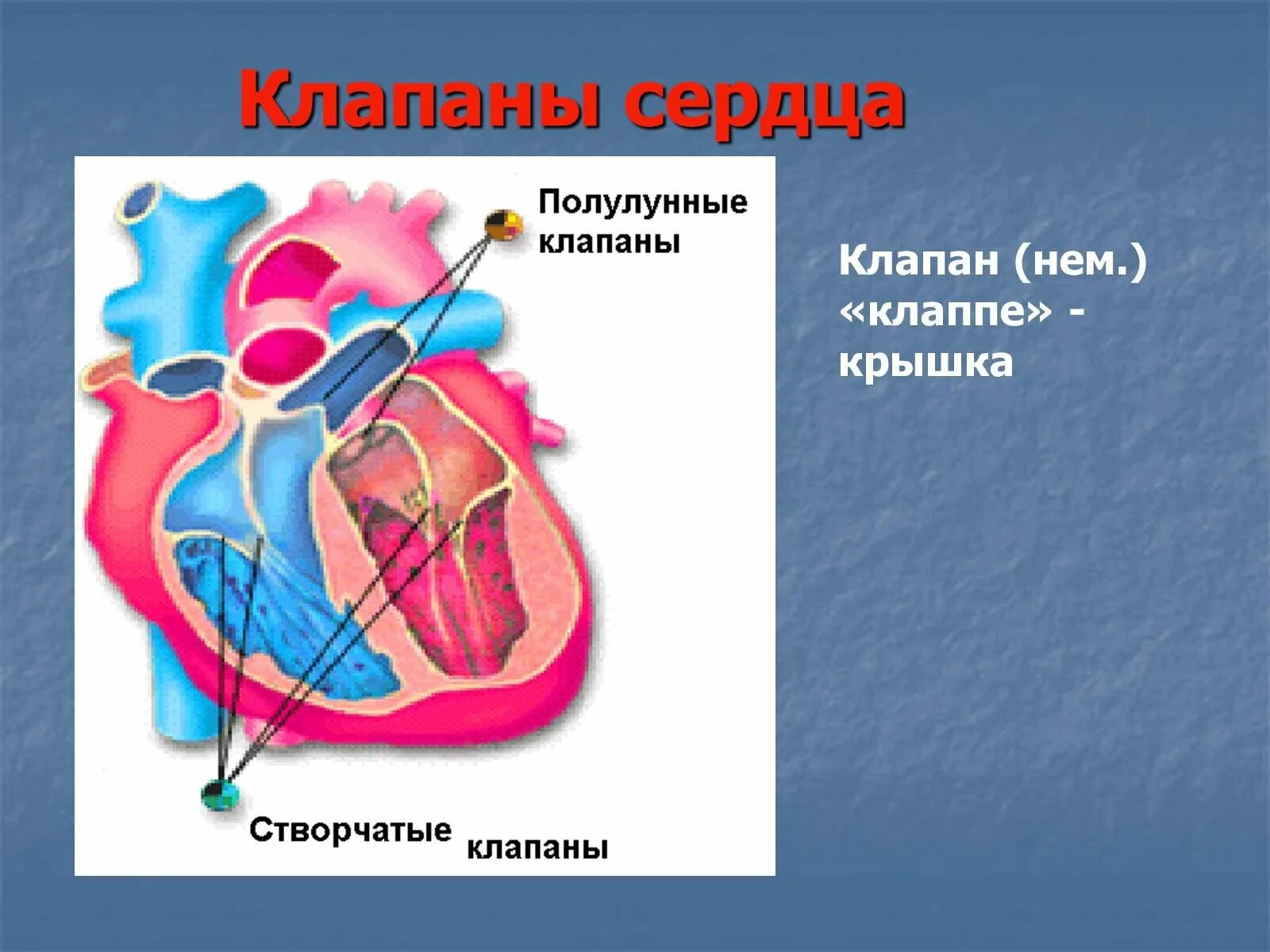 Клапаны сердца

Полулунные клапаны

Створчатые клапаны

Клапан (нем.) «клаппе» - крышка